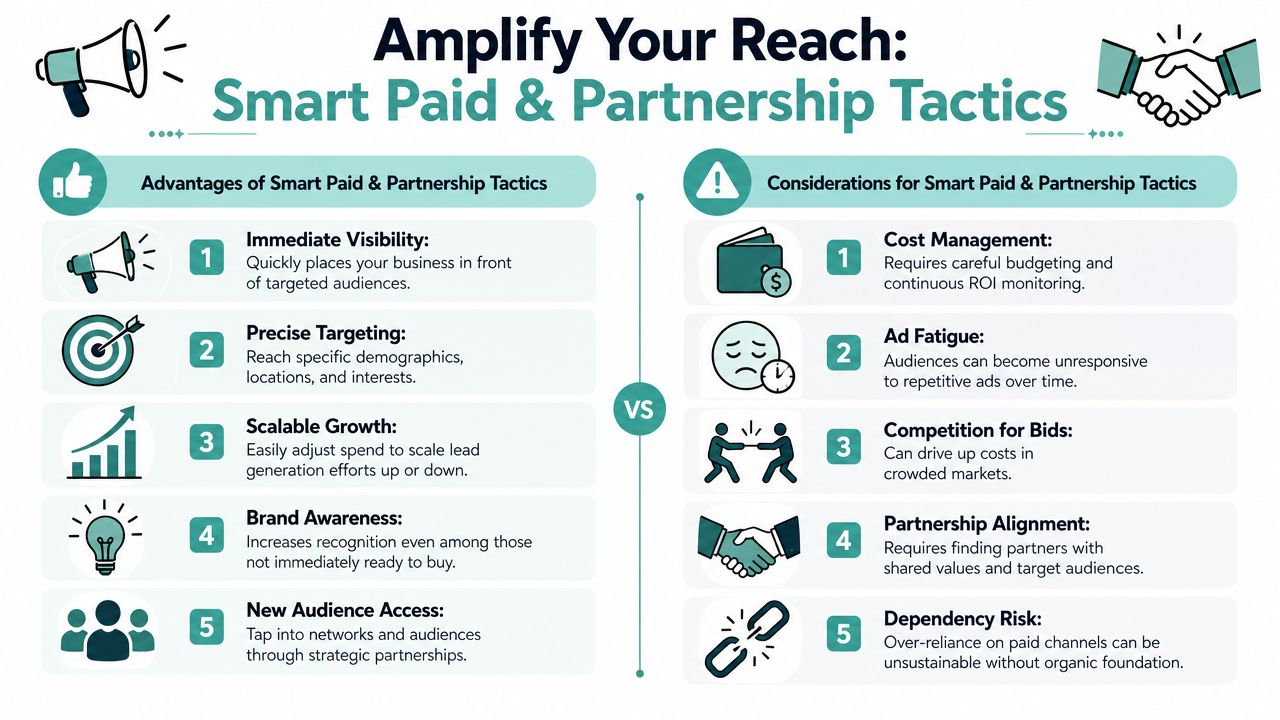 Amplify Your Reach:
Smart Paid & Partnership Tactics

Advantages of Smart Paid & Partnership Tactics

1 Immediate Visibility:
Quickly places your business in front of targeted audiences.

2 Precise Targeting:
Reach specific demographics, locations, and interests.

3 Scalable Growth:
Easily adjust spend to scale lead generation efforts up or down.

4 Brand Awareness:
Increases recognition even among those not immediately ready to buy.

5 New Audience Access:
Tap into networks and audiences through strategic partnerships.

VS

Considerations for Smart Paid & Partnership Tactics

1 Cost Management:
Requires careful budgeting and continuous ROI monitoring.

2 Ad Fatigue:
Audiences can become unresponsive to repetitive ads over time.

3 Competition for Bids:
Can drive up costs in crowded markets.

4 Partnership Alignment:
Requires finding partners with shared values and target audiences.

5 Dependency Risk:
Over-reliance on paid channels can be unsustainable without organic foundation.